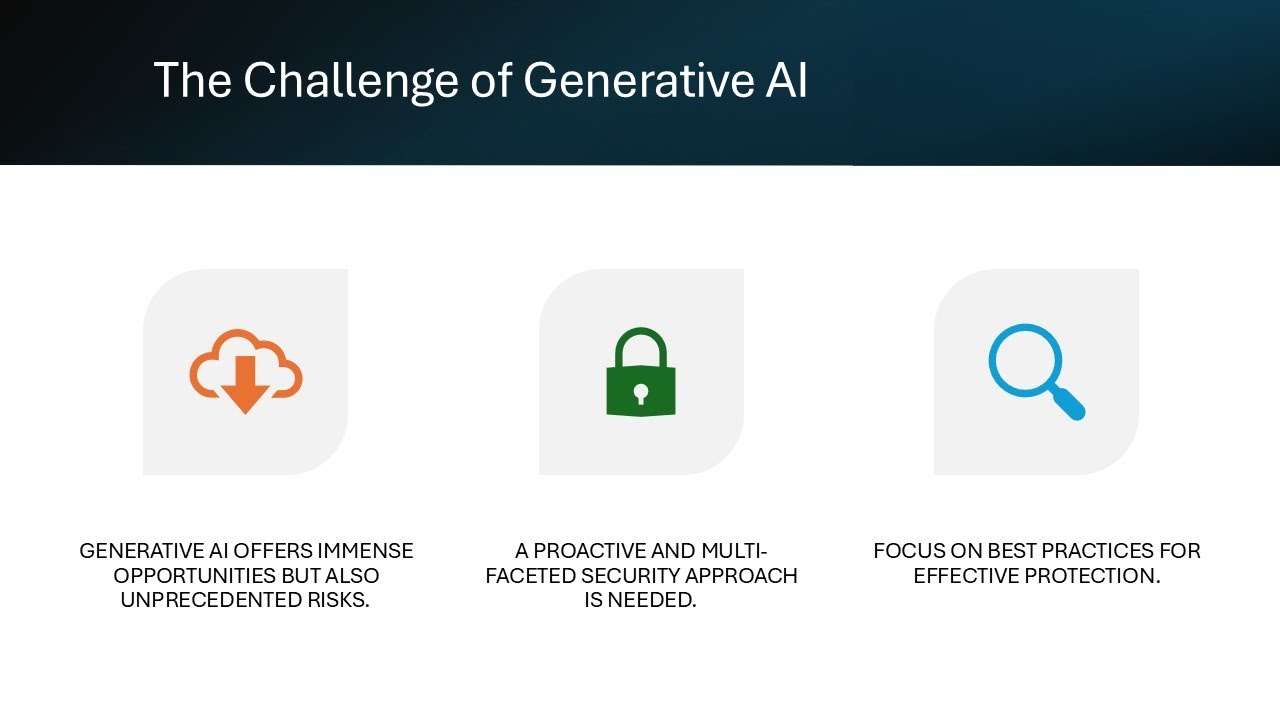 The Challenge of Generative AI

GENERATIVE AI OFFERS IMMENSE OPPORTUNITIES BUT ALSO UNPRECEDENTED RISKS.

A PROACTIVE AND MULTI-FACETED SECURITY APPROACH IS NEEDED.

FOCUS ON BEST PRACTICES FOR EFFECTIVE PROTECTION.